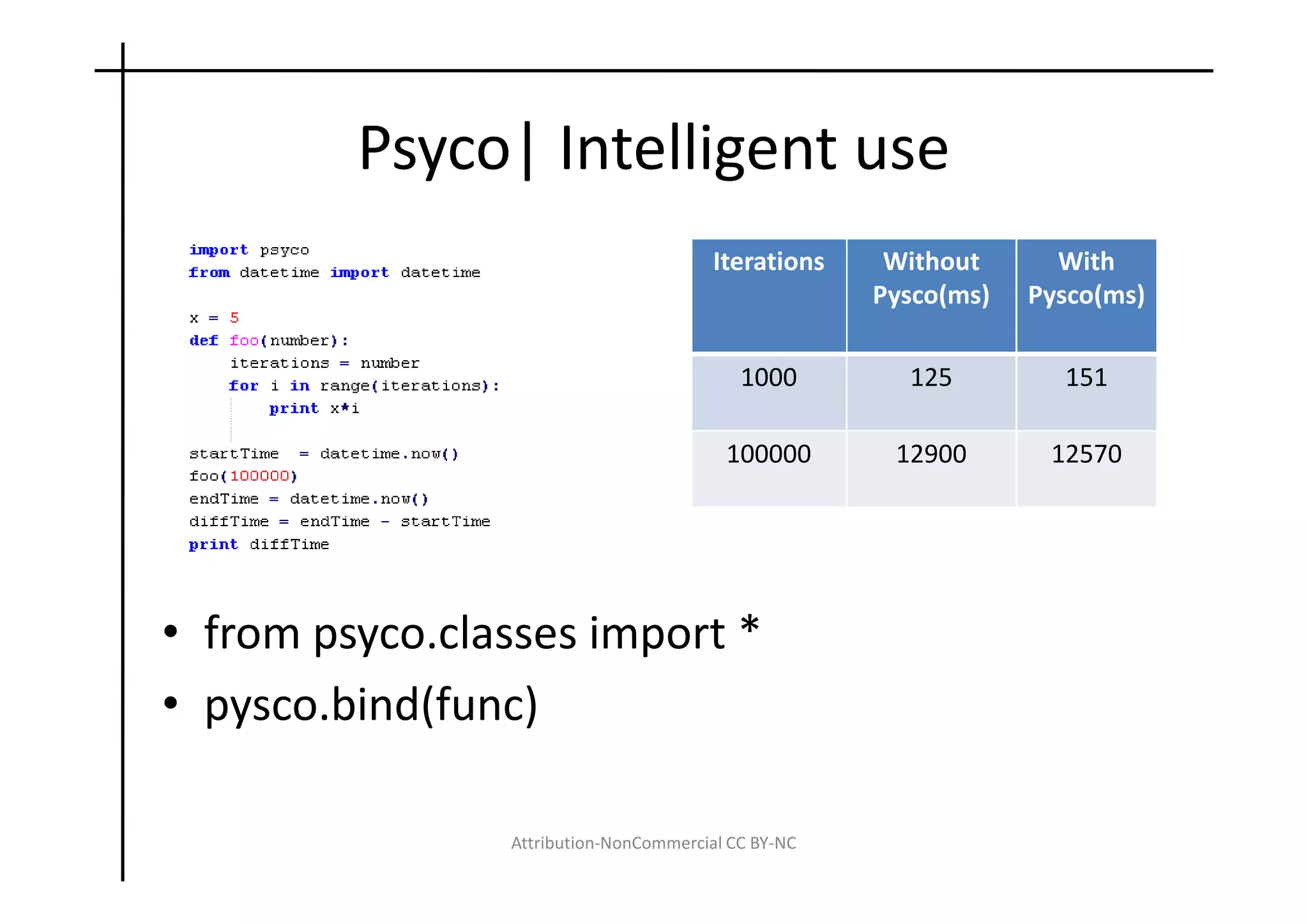 Psyco| Intelligent use

import psyco
from datetime import datetime

x = 5
def foo(number):
    iterations = number
    for i in range(iterations):
        print x*i

startTime  = datetime.now()
foo(100000)
endTime = datetime.now()
diffTime = endTime - startTime
print diffTime

| Iterations | Without Pysco(ms) | With Pysco(ms) |
|---|---|---|
| 1000 | 125 | 151 |
| 100000 | 12900 | 12570 |

• from psyco.classes import *
• pysco.bind(func)

Attribution-NonCommercial CC BY-NC